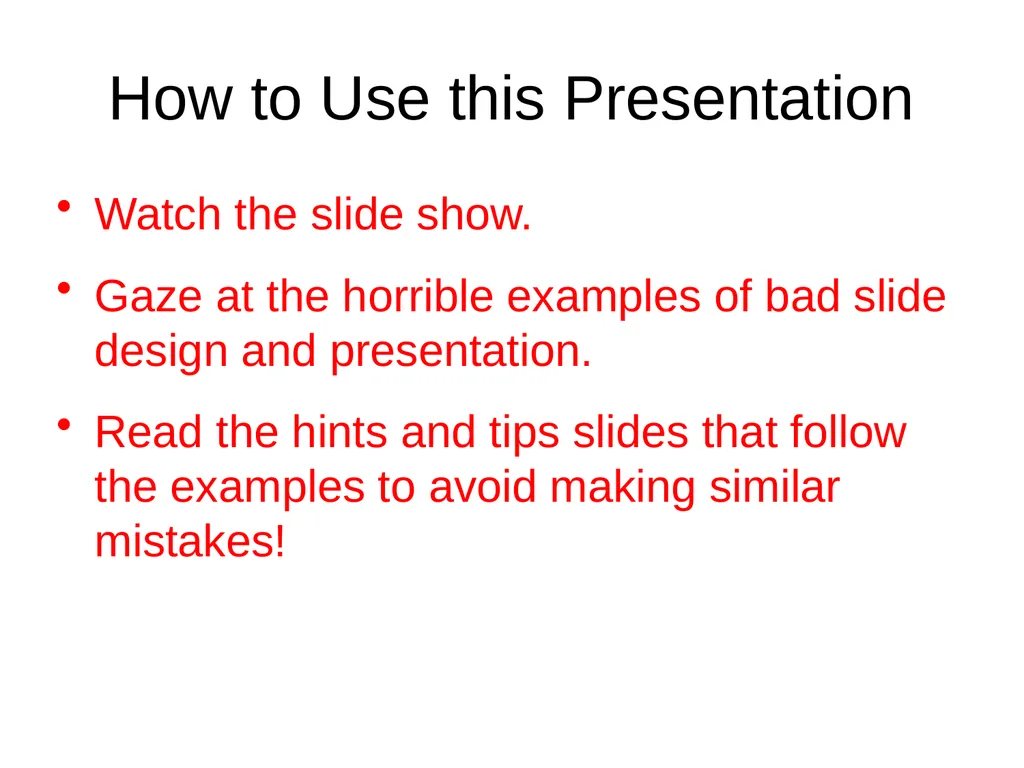 How to Use this Presentation

• Watch the slide show.
• Gaze at the horrible examples of bad slide design and presentation.
• Read the hints and tips slides that follow the examples to avoid making similar mistakes!